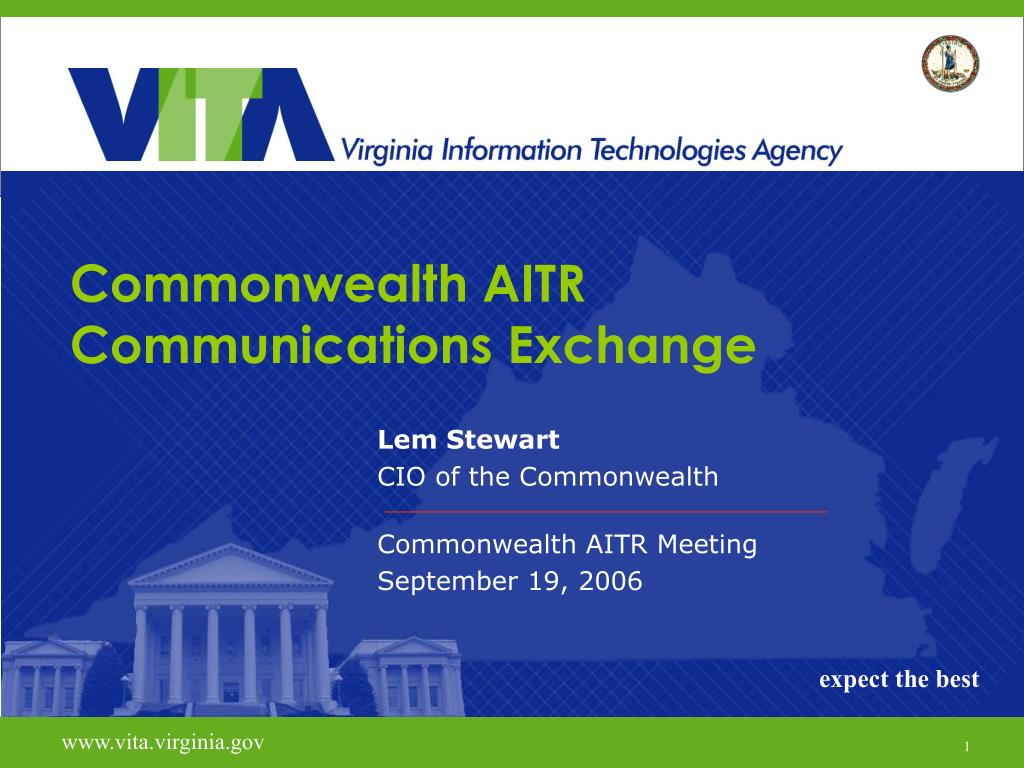 VITA Virginia Information Technologies Agency

Commonwealth AITR Communications Exchange

Lem Stewart
CIO of the Commonwealth

Commonwealth AITR Meeting
September 19, 2006

expect the best

www.vita.virginia.gov

1